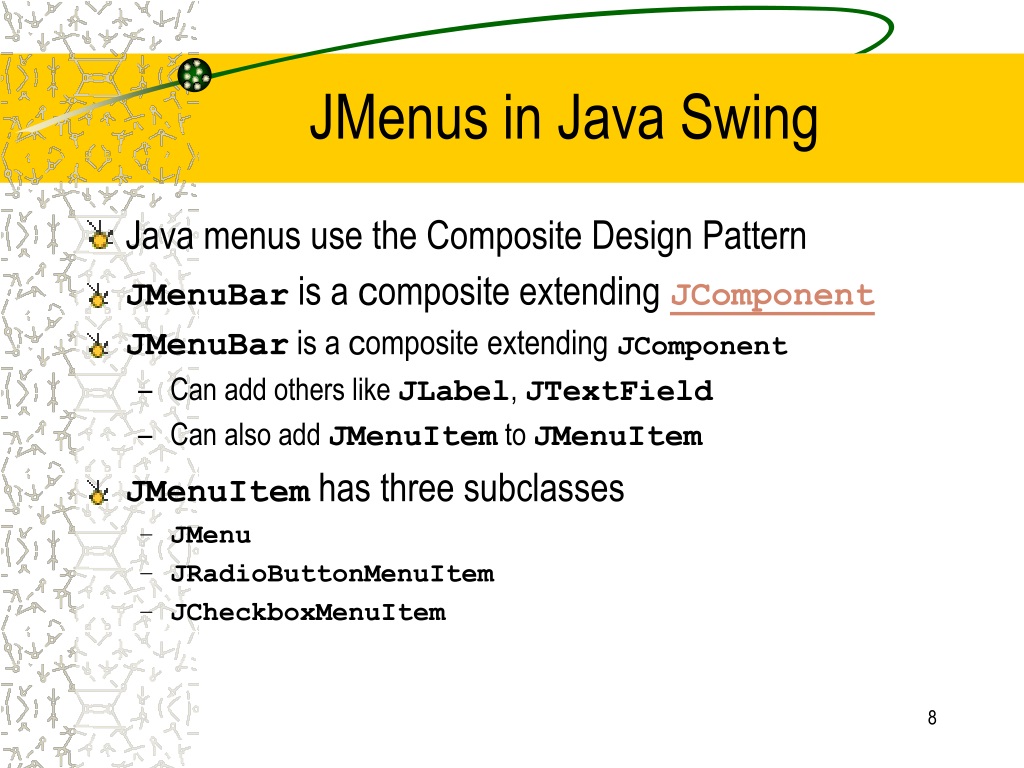 JMenus in Java Swing

Java menus use the Composite Design Pattern

JMenuBar is a composite extending JComponent

JMenuBar is a composite extending JComponent

– Can add others like JLabel, JTextField

– Can also add JMenuItem to JMenuItem

JMenuItem has three subclasses

– JMenu

– JRadioButtonMenuItem

– JCheckboxMenuItem

8